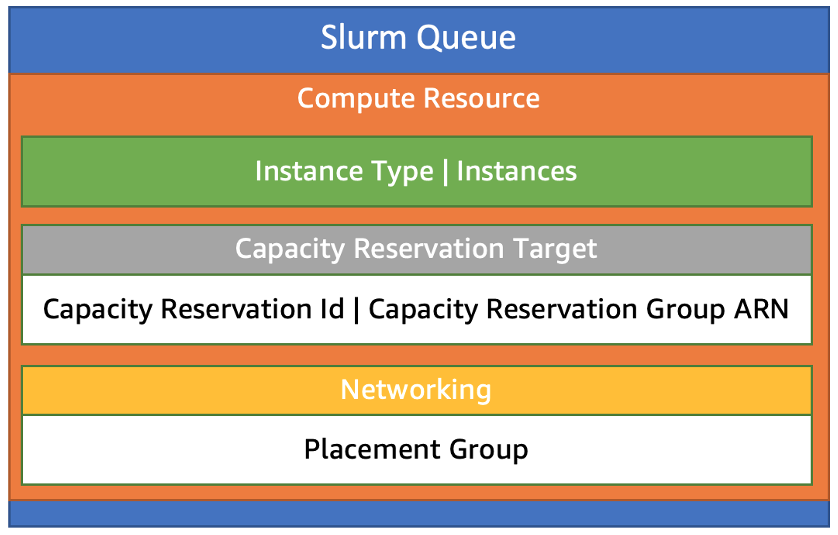 Slurm Queue

Compute Resource

Instance Type | Instances

Capacity Reservation Target

Capacity Reservation Id | Capacity Reservation Group ARN

Networking

Placement Group